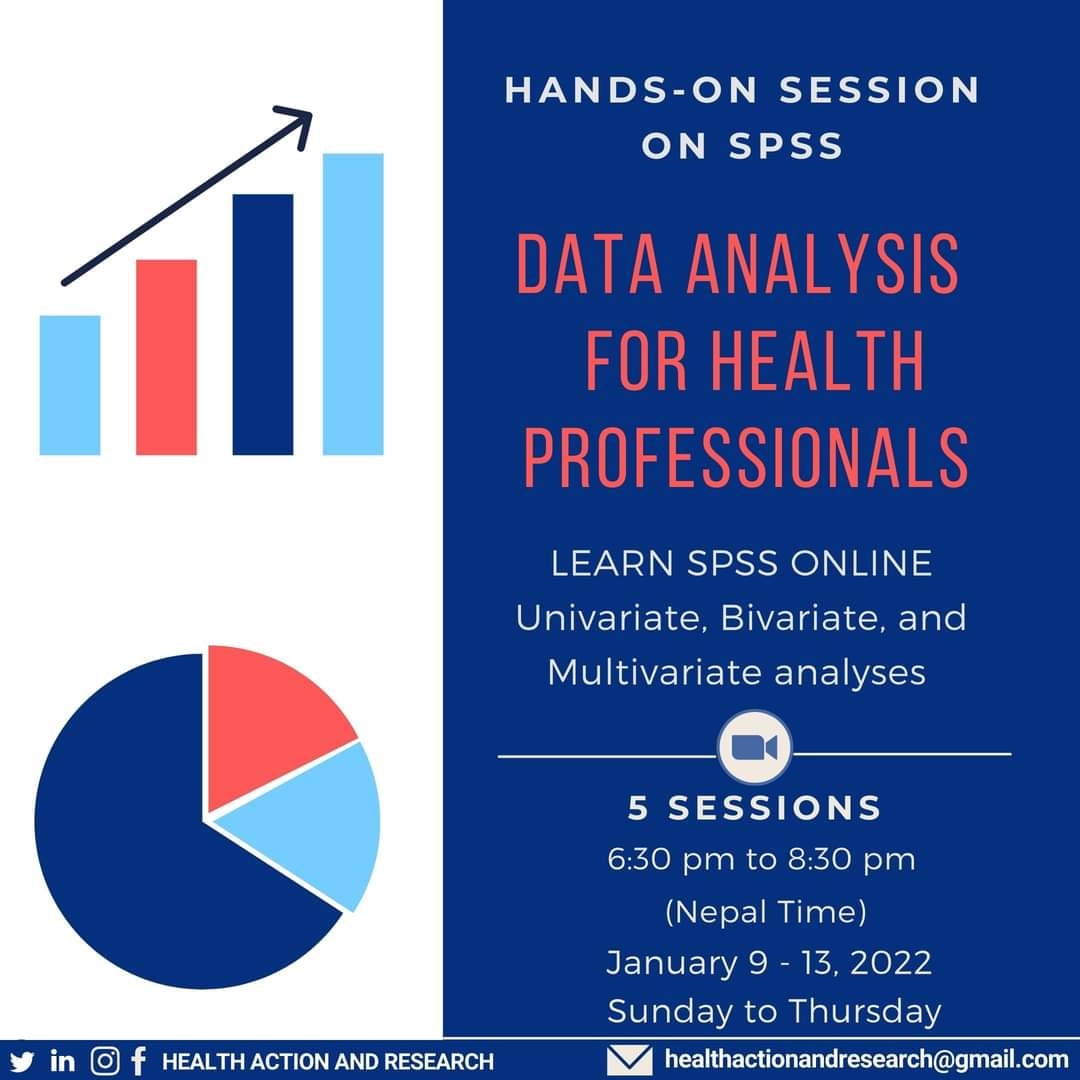 HANDS-ON SESSION ON SPSS

DATA ANALYSIS FOR HEALTH PROFESSIONALS

LEARN SPSS ONLINE
Univariate, Bivariate, and Multivariate analyses

5 SESSIONS
6:30 pm to 8:30 pm
(Nepal Time)
January 9 - 13, 2022
Sunday to Thursday

in f HEALTH ACTION AND RESEARCH

healthactionandresearch@gmail.com